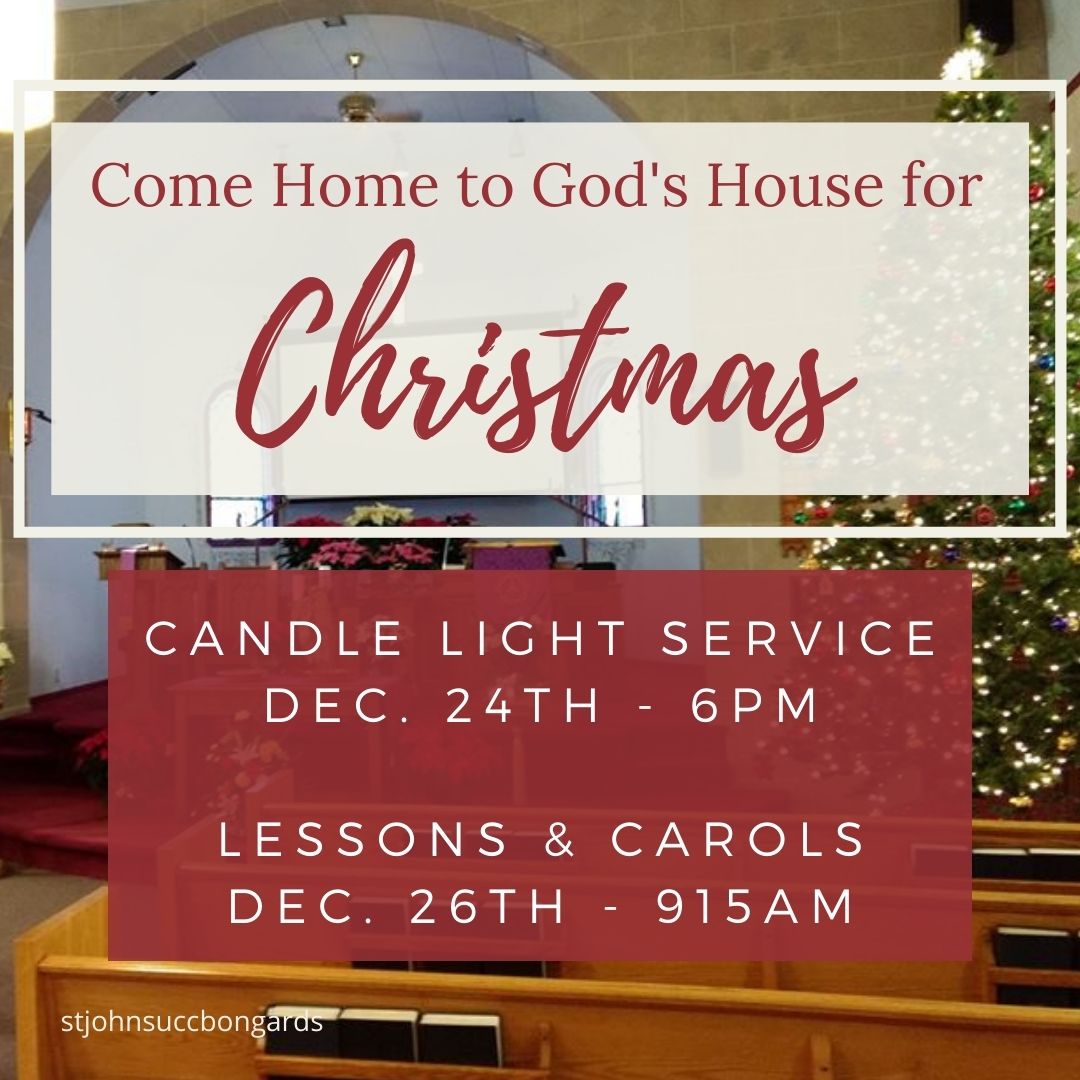 Come Home to God's House for

Christmas

CANDLE LIGHT SERVICE
DEC. 24TH - 6PM

LESSONS & CAROLS
DEC. 26TH - 915AM

stjohnsuccbongards